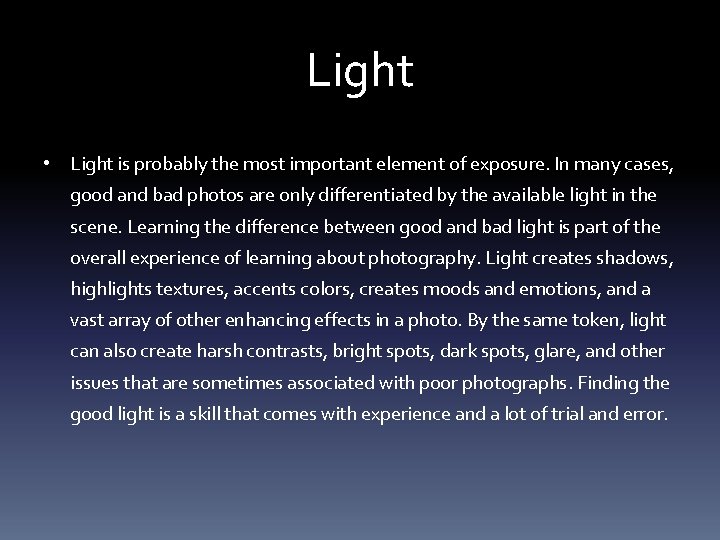 Light

• Light is probably the most important element of exposure. In many cases, good and bad photos are only differentiated by the available light in the scene. Learning the difference between good and bad light is part of the overall experience of learning about photography. Light creates shadows, highlights textures, accents colors, creates moods and emotions, and a vast array of other enhancing effects in a photo. By the same token, light can also create harsh contrasts, bright spots, dark spots, glare, and other issues that are sometimes associated with poor photographs. Finding the good light is a skill that comes with experience and a lot of trial and error.